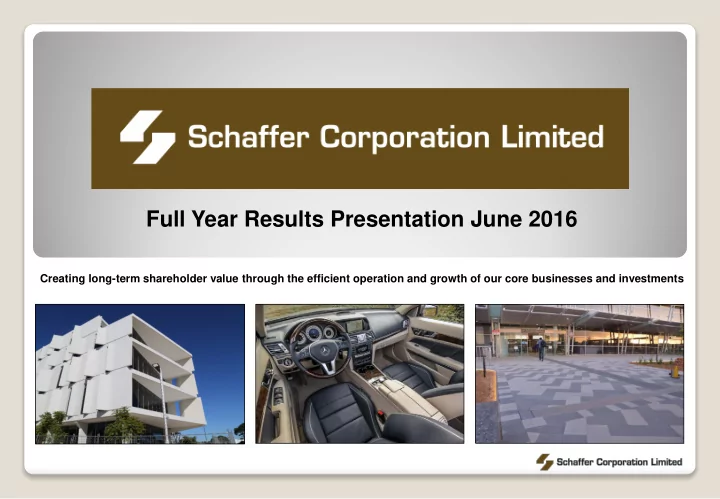 Schaffer Corporation Limited

Full Year Results Presentation June 2016

Creating long-term shareholder value through the efficient operation and growth of our core businesses and investments

Schaffer Corporation Limited